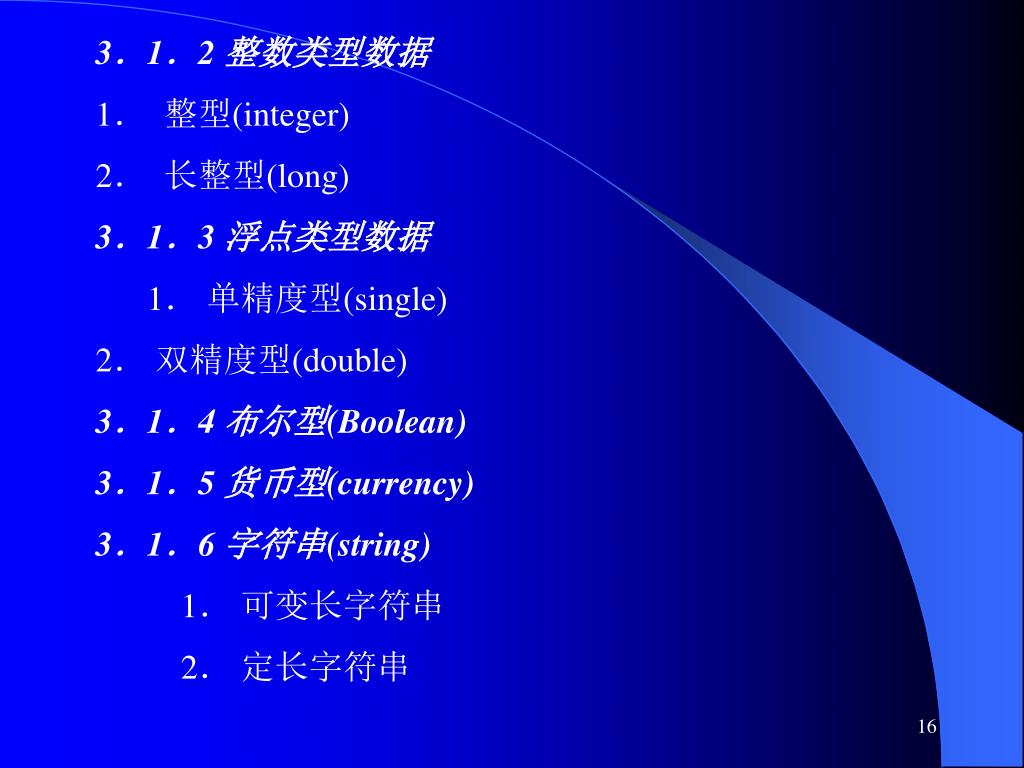 3．1．2 整数类型数据

1． 整型(integer)

2． 长整型(long)

3．1．3 浮点类型数据

1． 单精度型(single)

2． 双精度型(double)

3．1．4 布尔型(Boolean)

3．1．5 货币型(currency)

3．1．6 字符串(string)

1． 可变长字符串

2． 定长字符串

16